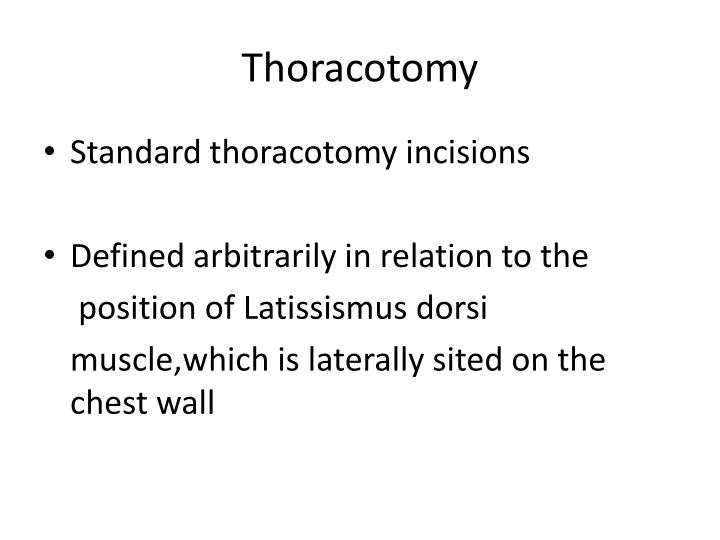 Thoracotomy

• Standard thoracotomy incisions

• Defined arbitrarily in relation to the position of Latissismus dorsi muscle,which is laterally sited on the chest wall